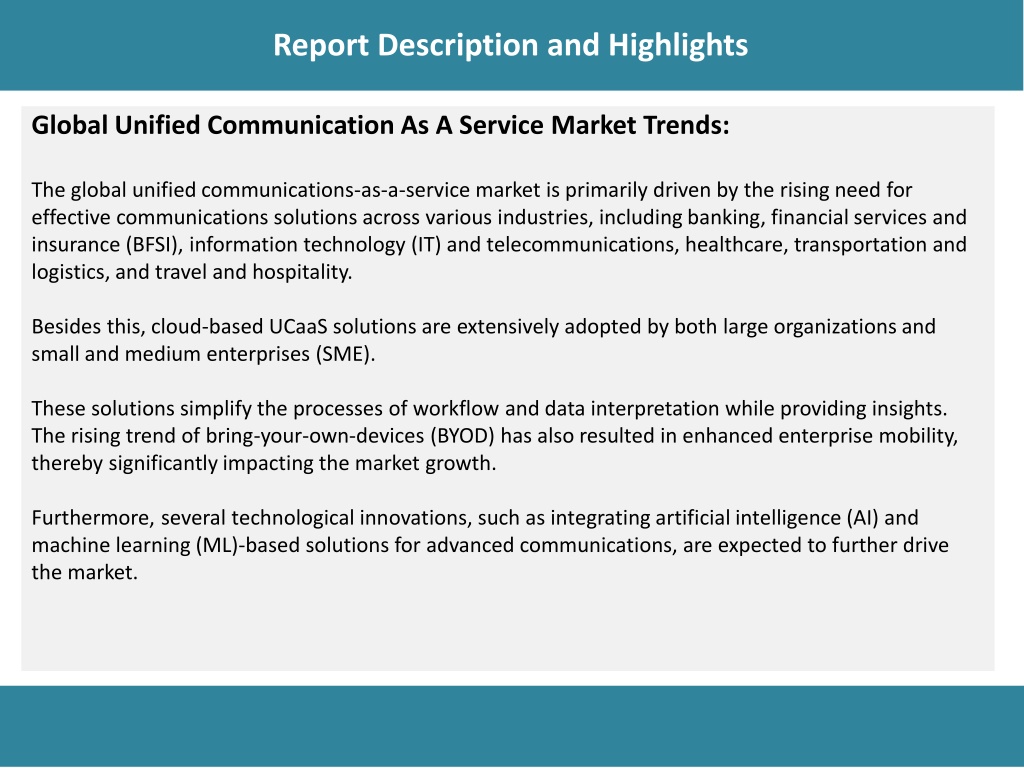 Report Description and Highlights

Global Unified Communication As A Service Market Trends:

The global unified communications-as-a-service market is primarily driven by the rising need for effective communications solutions across various industries, including banking, financial services and insurance (BFSI), information technology (IT) and telecommunications, healthcare, transportation and logistics, and travel and hospitality.

Besides this, cloud-based UCaaS solutions are extensively adopted by both large organizations and small and medium enterprises (SME).

These solutions simplify the processes of workflow and data interpretation while providing insights. The rising trend of bring-your-own-devices (BYOD) has also resulted in enhanced enterprise mobility, thereby significantly impacting the market growth.

Furthermore, several technological innovations, such as integrating artificial intelligence (AI) and machine learning (ML)-based solutions for advanced communications, are expected to further drive the market.